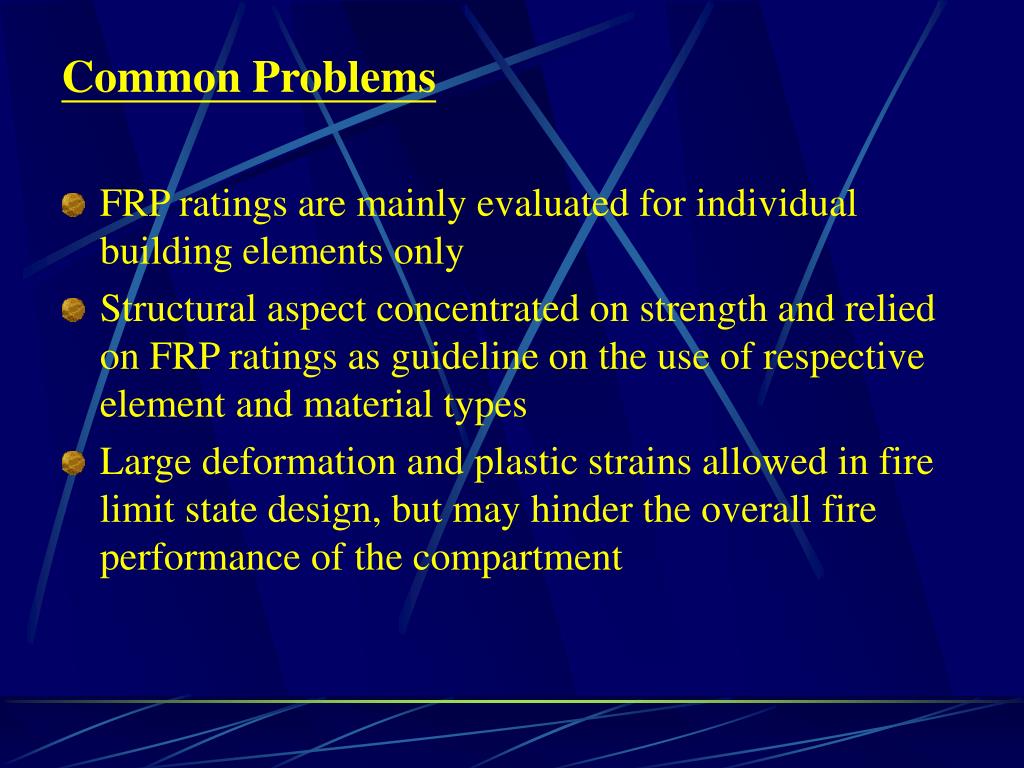 Common Problems

FRP ratings are mainly evaluated for individual building elements only

Structural aspect concentrated on strength and relied on FRP ratings as guideline on the use of respective element and material types

Large deformation and plastic strains allowed in fire limit state design, but may hinder the overall fire performance of the compartment